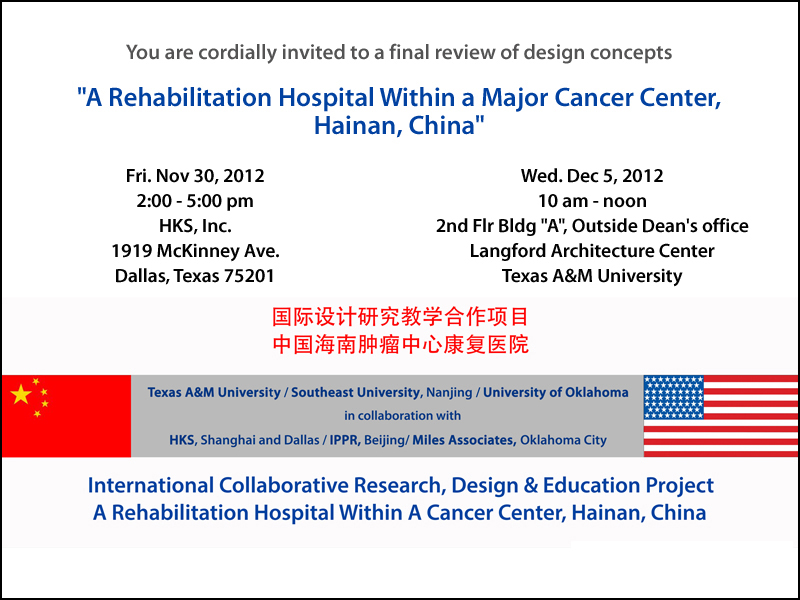 You are cordially invited to a final review of design concepts

"A Rehabilitation Hospital Within a Major Cancer Center, Hainan, China"

Fri. Nov 30, 2012
2:00 - 5:00 pm
HKS, Inc.
1919 McKinney Ave.
Dallas, Texas 75201

Wed. Dec 5, 2012
10 am - noon
2nd Flr Bldg "A", Outside Dean's office
Langford Architecture Center
Texas A&M University

国际设计研究教学合作项目
中国海南肿瘤中心康复医院

Texas A&M University / Southeast University, Nanjing / University of Oklahoma
in collaboration with
HKS, Shanghai and Dallas / IPPR, Beijing/ Miles Associates, Oklahoma City

International Collaborative Research, Design & Education Project
A Rehabilitation Hospital Within A Cancer Center, Hainan, China